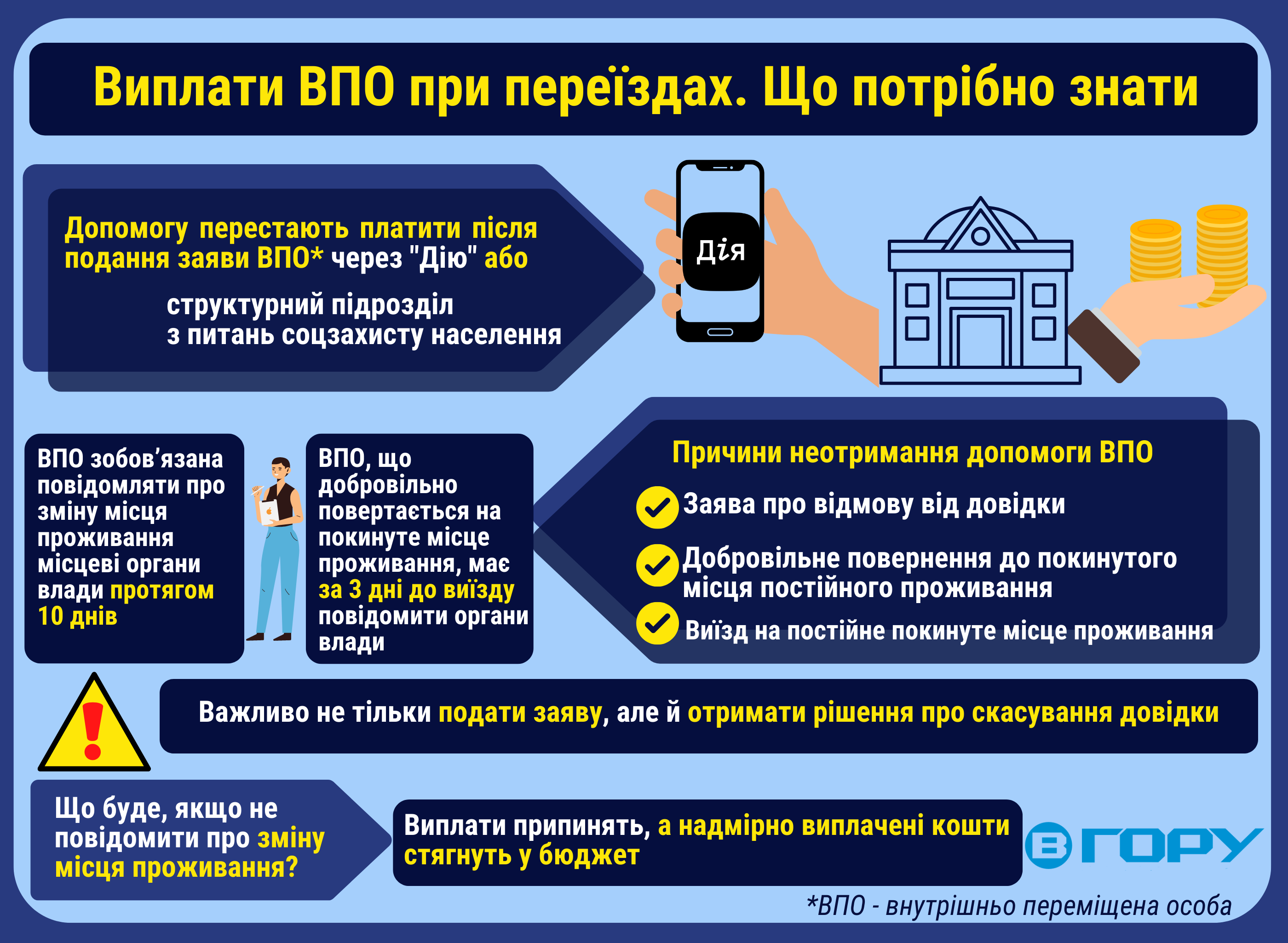 Виплати ВПО при переїздах. Що потрібно знати

Допомогу перестають платити після подання заяви ВПО* через "Дію" або

структурний підрозділ з питань соцзахисту населення

Дія

ВПО зобов'язана повідомляти про зміну місця проживання місцеві органи влади протягом 10 днів

ВПО, що добровільно повертається на покинуте місце проживання, має за 3 дні до виїзду повідомити органи влади

Причини неотримання допомоги ВПО

Заява про відмову від довідки

Добровільне повернення до покинутого місця постійного проживання

Виїзд на постійне покинуте місце проживання

Важливо не тільки подати заяву, але й отримати рішення про скасування довідки

Що буде, якщо не повідомити про зміну місця проживання?

Виплати припинять, а надмірно виплачені кошти стягнуть у бюджет

ВГОРУ

*ВПО - внутрішньо переміщена особа